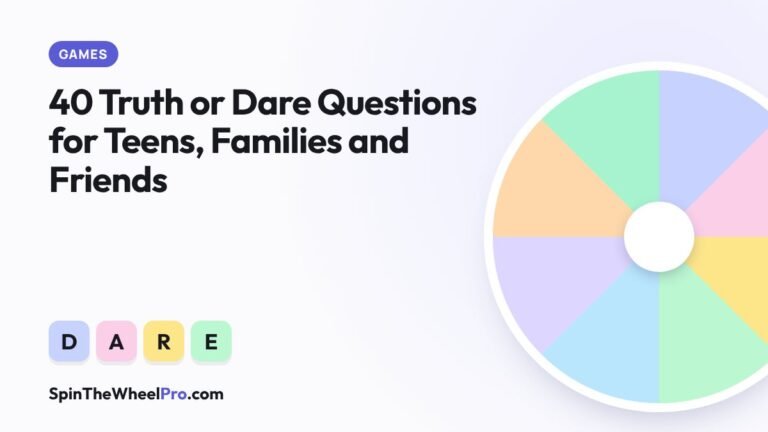 GAMES

40 Truth or Dare Questions for Teens, Families and Friends

D A R E

SpinTheWheelPro.com